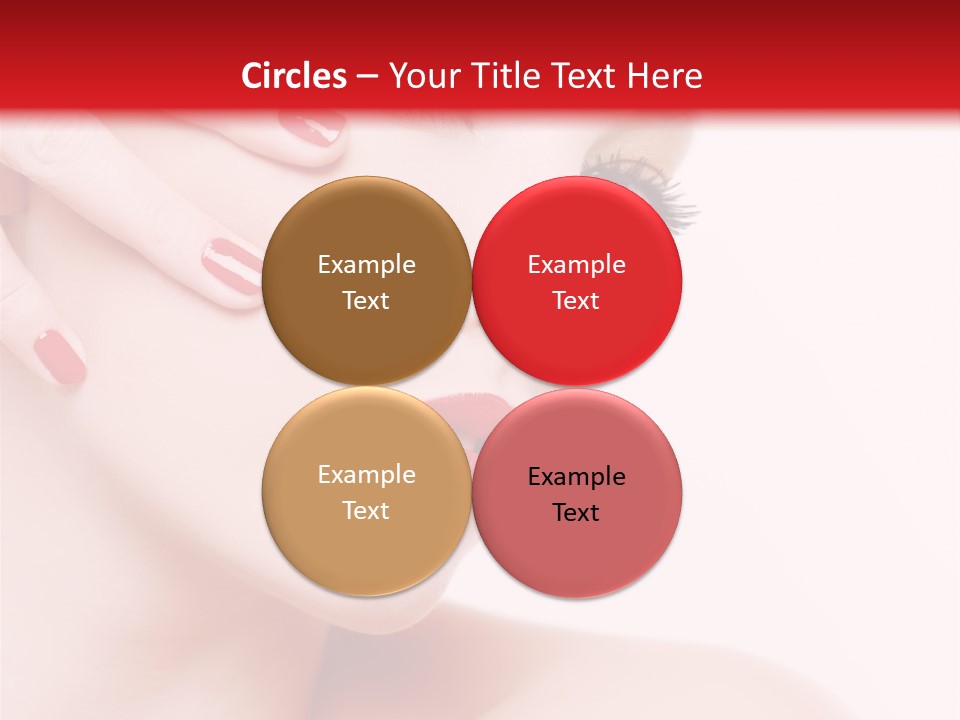 Circles – Your Title Text Here

Example Text

Example Text

Example Text

Example Text